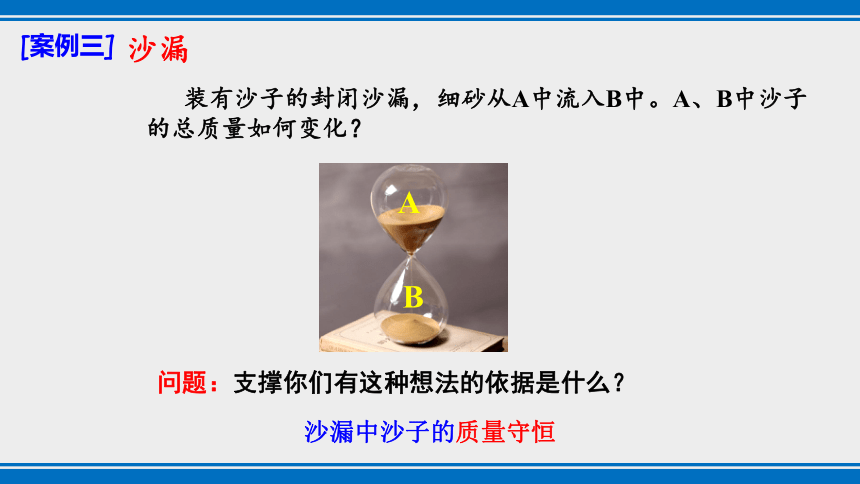 [案例三] 沙漏

装有沙子的封闭沙漏，细砂从A中流入B中。A、B中沙子的总质量如何变化？

A

B

问题：支撑你们有这种想法的依据是什么？

沙漏中沙子的质量守恒